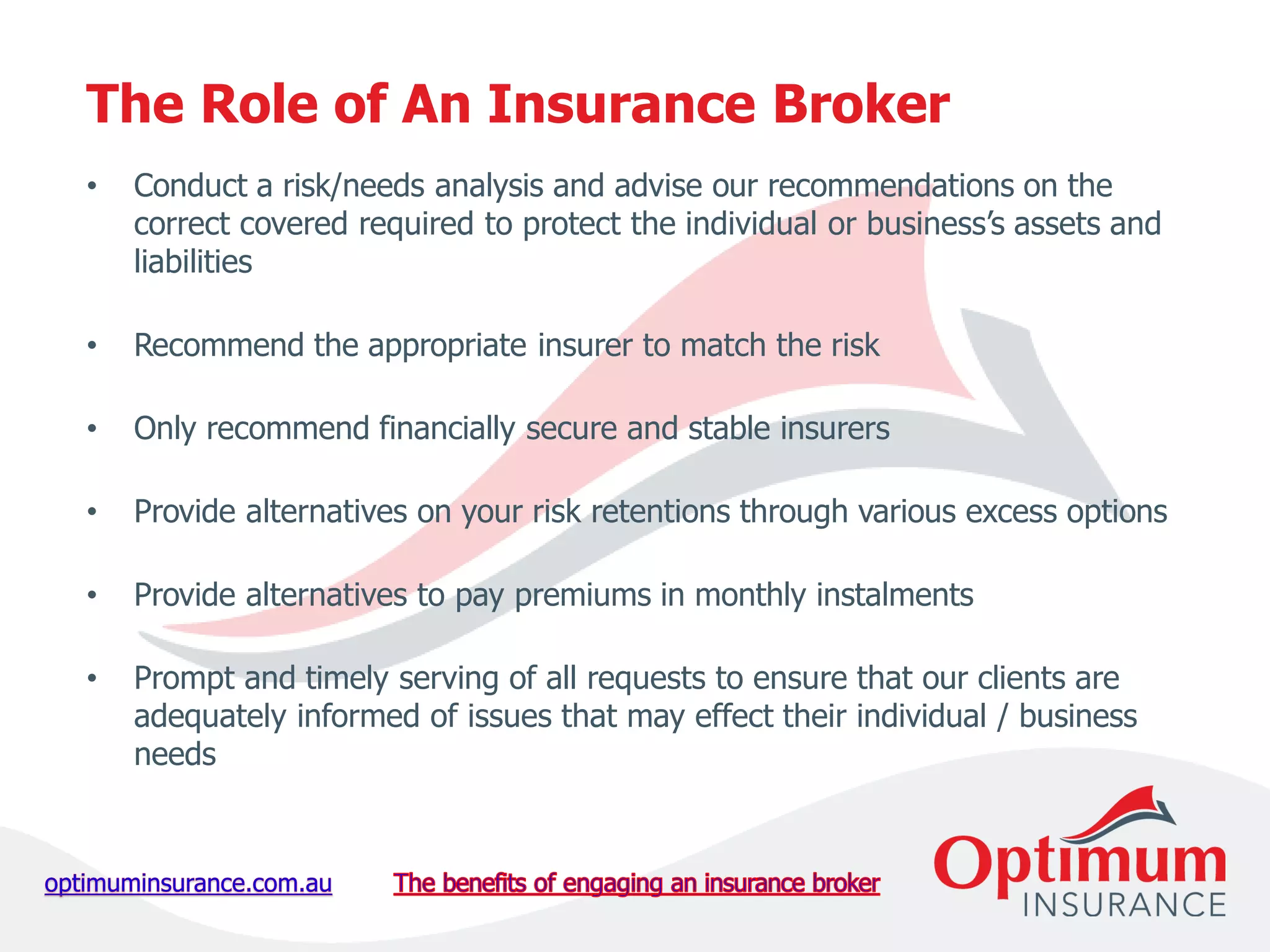 The Role of An Insurance Broker

• Conduct a risk/needs analysis and advise our recommendations on the correct covered required to protect the individual or business's assets and liabilities

• Recommend the appropriate insurer to match the risk

• Only recommend financially secure and stable insurers

• Provide alternatives on your risk retentions through various excess options

• Provide alternatives to pay premiums in monthly instalments

• Prompt and timely serving of all requests to ensure that our clients are adequately informed of issues that may effect their individual / business needs

optimuminsurance.com.au

The benefits of engaging an insurance broker

Optimum
INSURANCE